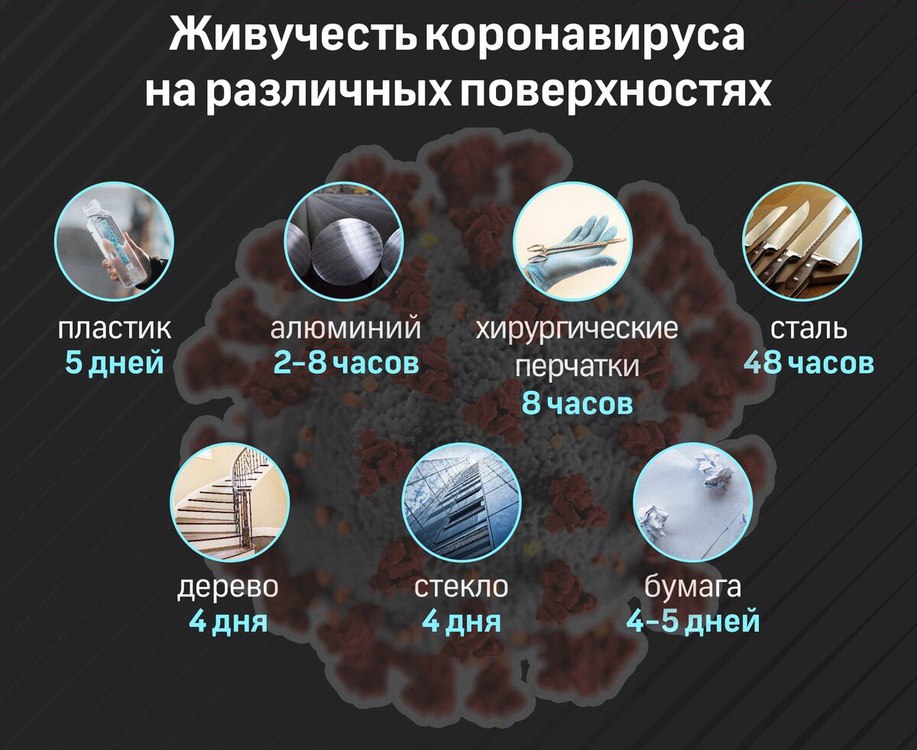 Живучесть коронавируса на различных поверхностях

пластик
5 дней

алюминий
2-8 часов

хирургические перчатки
8 часов

сталь
48 часов

дерево
4 дня

стекло
4 дня

бумага
4-5 дней